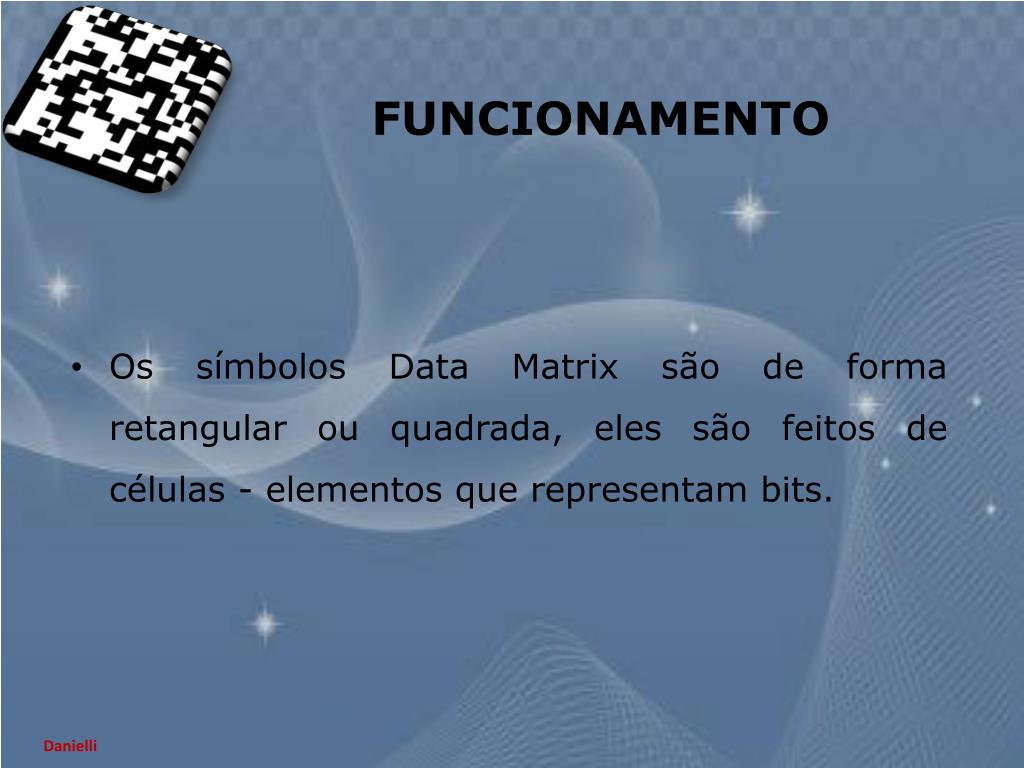 FUNCIONAMENTO

• Os símbolos Data Matrix são de forma retangular ou quadrada, eles são feitos de células - elementos que representam bits.

Danielli